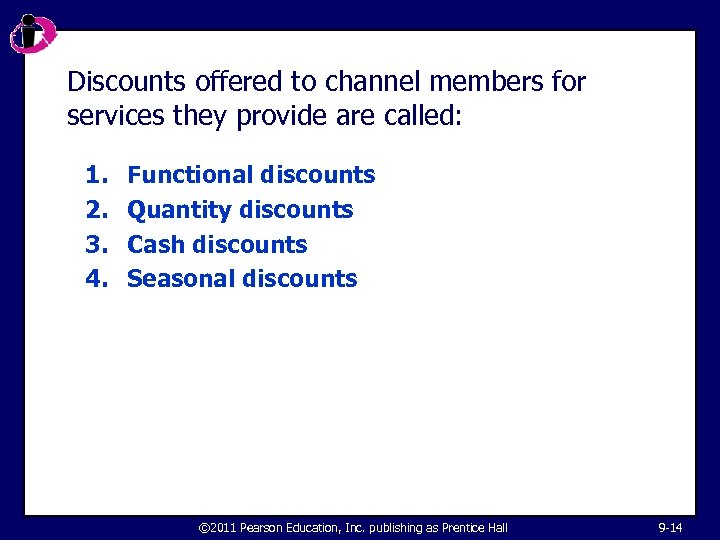 Discounts offered to channel members for services they provide are called:

1. Functional discounts
2. Quantity discounts
3. Cash discounts
4. Seasonal discounts

©2011 Pearson Education, Inc. publishing as Prentice Hall

9-14